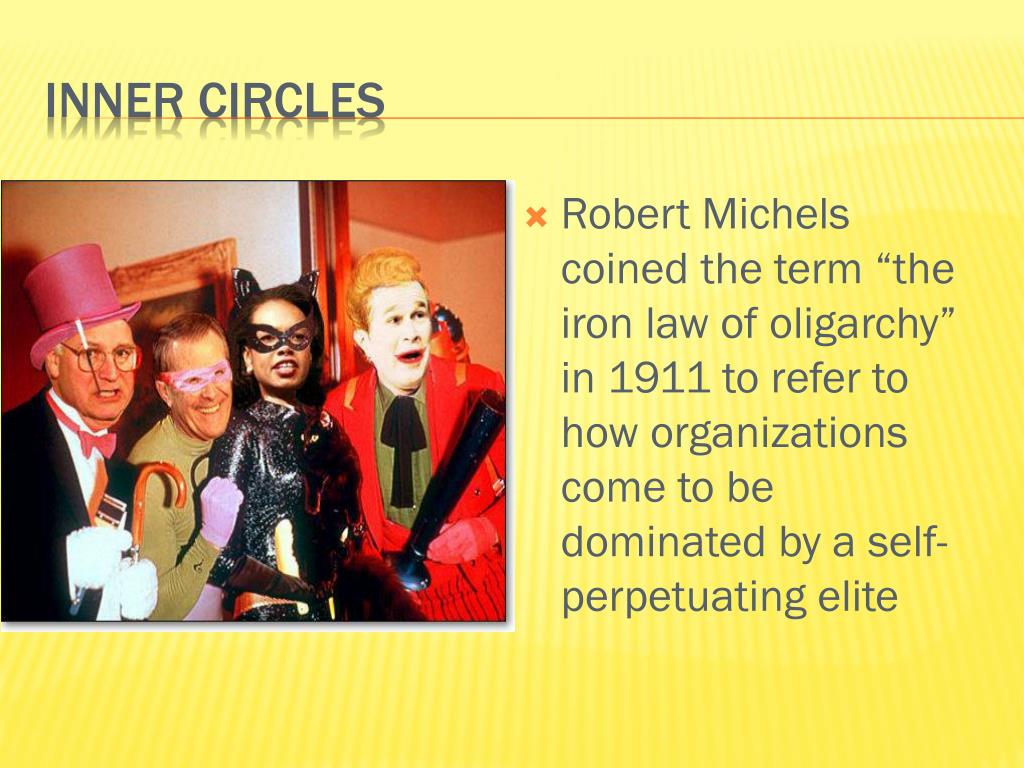 INNER CIRCLES

Robert Michels coined the term “the iron law of oligarchy” in 1911 to refer to how organizations come to be dominated by a self-perpetuating elite